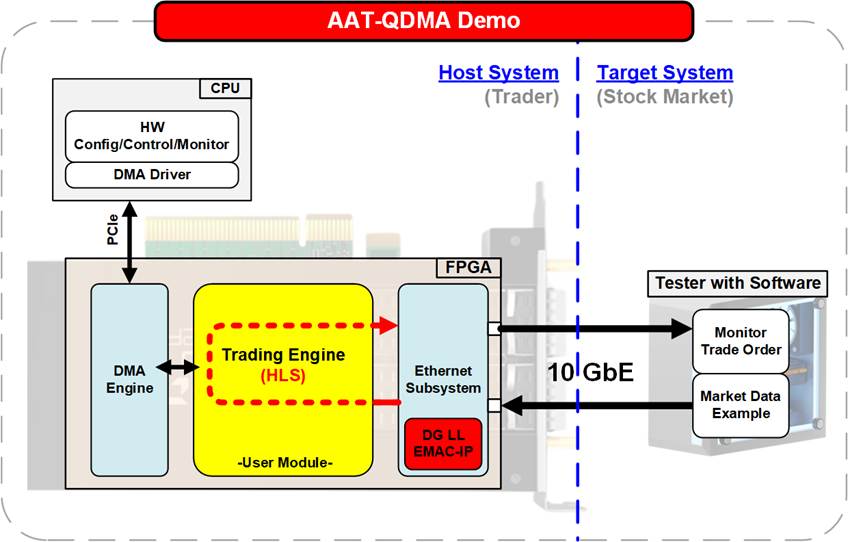 AAT-QDMA Demo

Host System
(Trader)

Target System
(Stock Market)

CPU

HW
Config/Control/Monitor

DMA Driver

PCIe

FPGA

DMA Engine

Trading Engine
(HLS)

-User Module-

Ethernet Subsystem

DG LL EMAC-IP

10 GbE

Tester with Software

Monitor Trade Order

Market Data Example